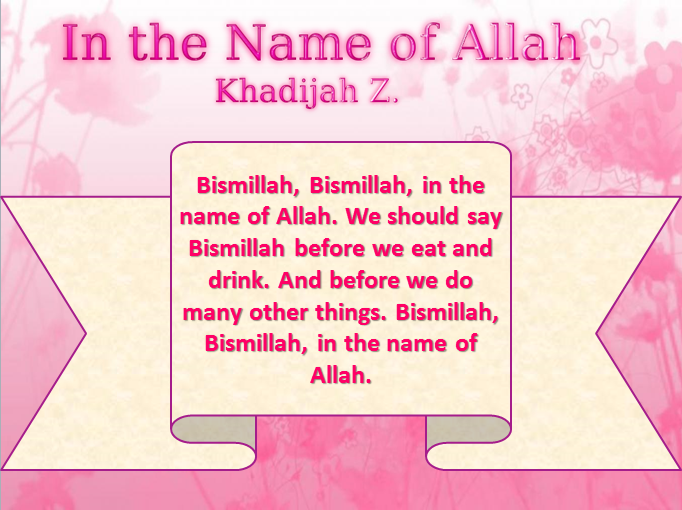 In the Name of Allah
Khadijah Z.

Bismillah, Bismillah, in the name of Allah. We should say Bismillah before we eat and drink. And before we do many other things. Bismillah, Bismillah, in the name of Allah.